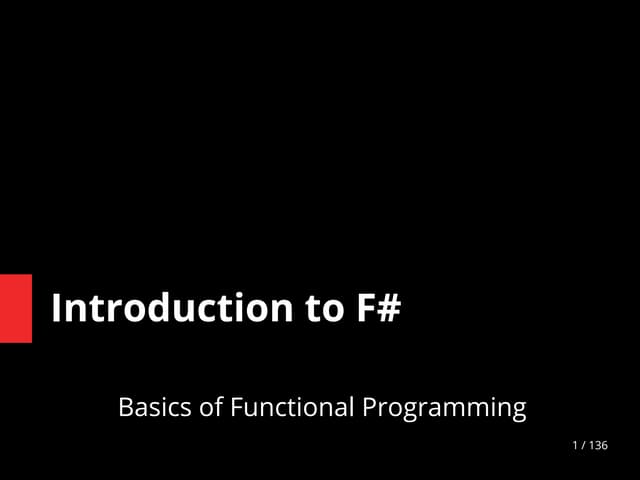 Introduction to F#

Basics of Functional Programming

1 / 136